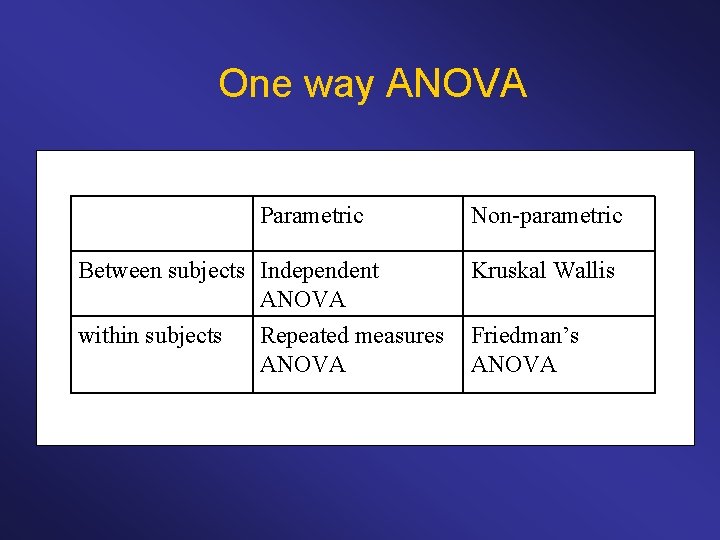 One way ANOVA

| | Parametric | Non-parametric |
|---|---|---|
| Between subjects | Independent ANOVA | Kruskal Wallis |
| within subjects | Repeated measures ANOVA | Friedman’s ANOVA |